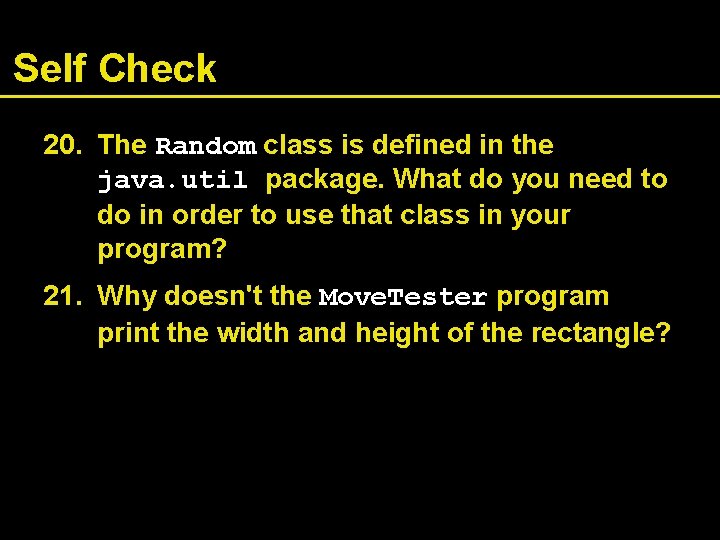 Self Check

20. The Random class is defined in the java.util package. What do you need to do in order to use that class in your program?

21. Why doesn't the MoveTester program print the width and height of the rectangle?